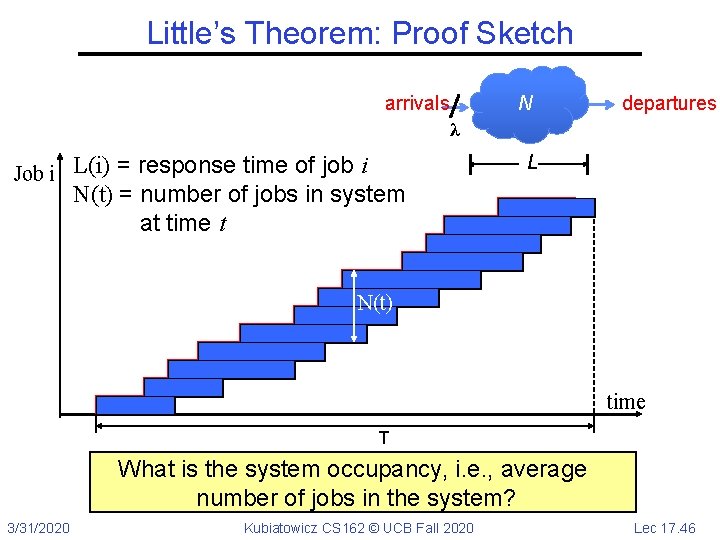 Little's Theorem: Proof Sketch

arrivals $\lambda$ N departures

L

Job i

L(i) = response time of job $i$
N(t) = number of jobs in system at time $t$

N(t)

time

T

What is the system occupancy, i.e., average number of jobs in the system?

3/31/2020 Kubiatowicz CS162 © UCB Fall 2020 Lec 17.46